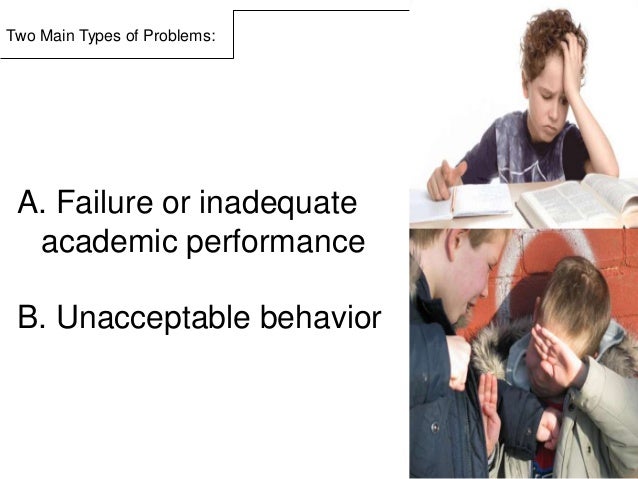 Two Main Types of Problems:

A. Failure or inadequate academic performance

B. Unacceptable behavior